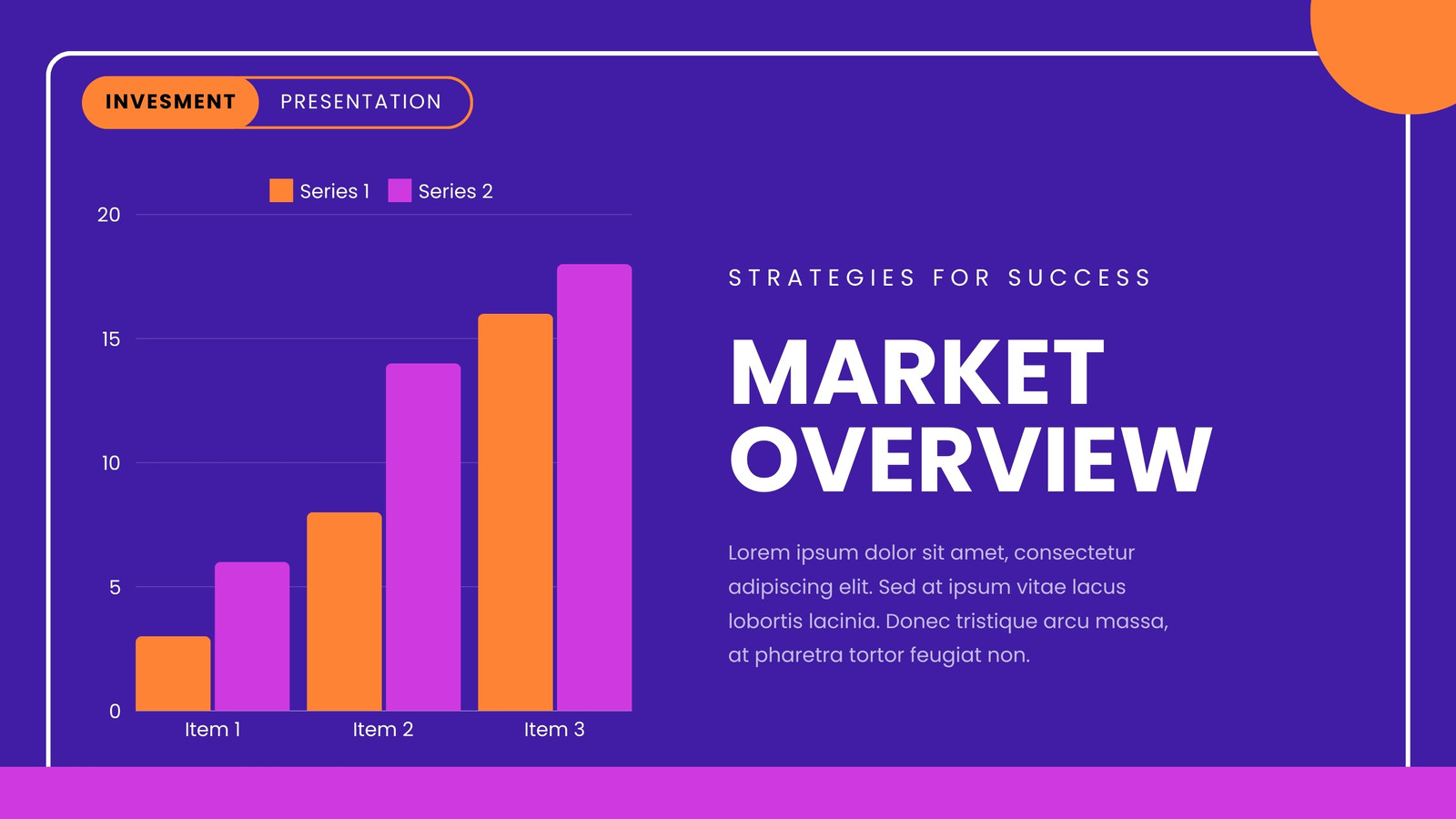 INVESMENT PRESENTATION

Series 1 Series 2

20

15

10

5

0

Item 1 Item 2 Item 3

STRATEGIES FOR SUCCESS

MARKET OVERVIEW

Lorem ipsum dolor sit amet, consectetur adipiscing elit. Sed at ipsum vitae lacus lobortis lacinia. Donec tristique arcu massa, at pharetra tortor feugiat non.